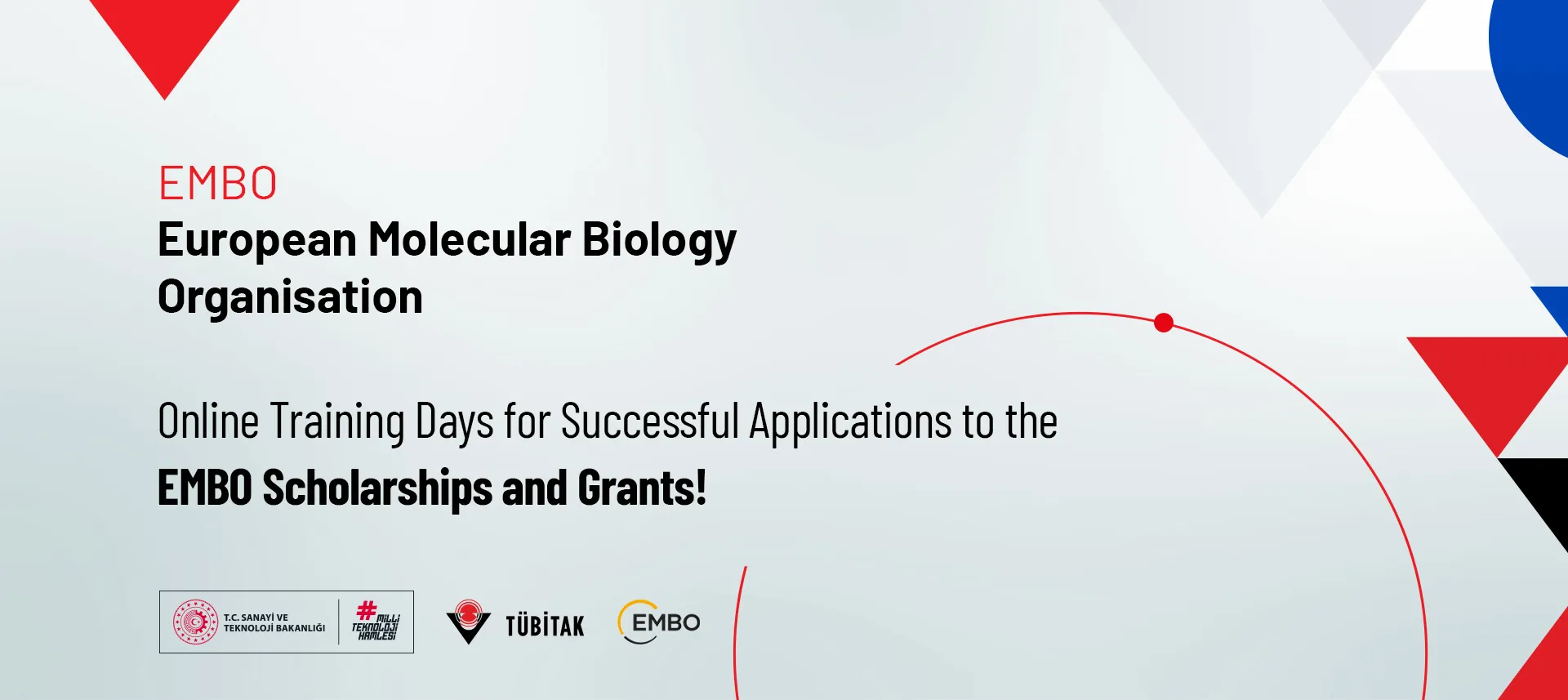 EMBO
European Molecular Biology Organisation

Online Training Days for Successful Applications to the
EMBO Scholarships and Grants!

T.C. SANAYİ VE TEKNOLOJİ BAKANLIĞI

#MİLLİ TEKNOLOJİ HAMLESİ

TÜBİTAK

EMBO